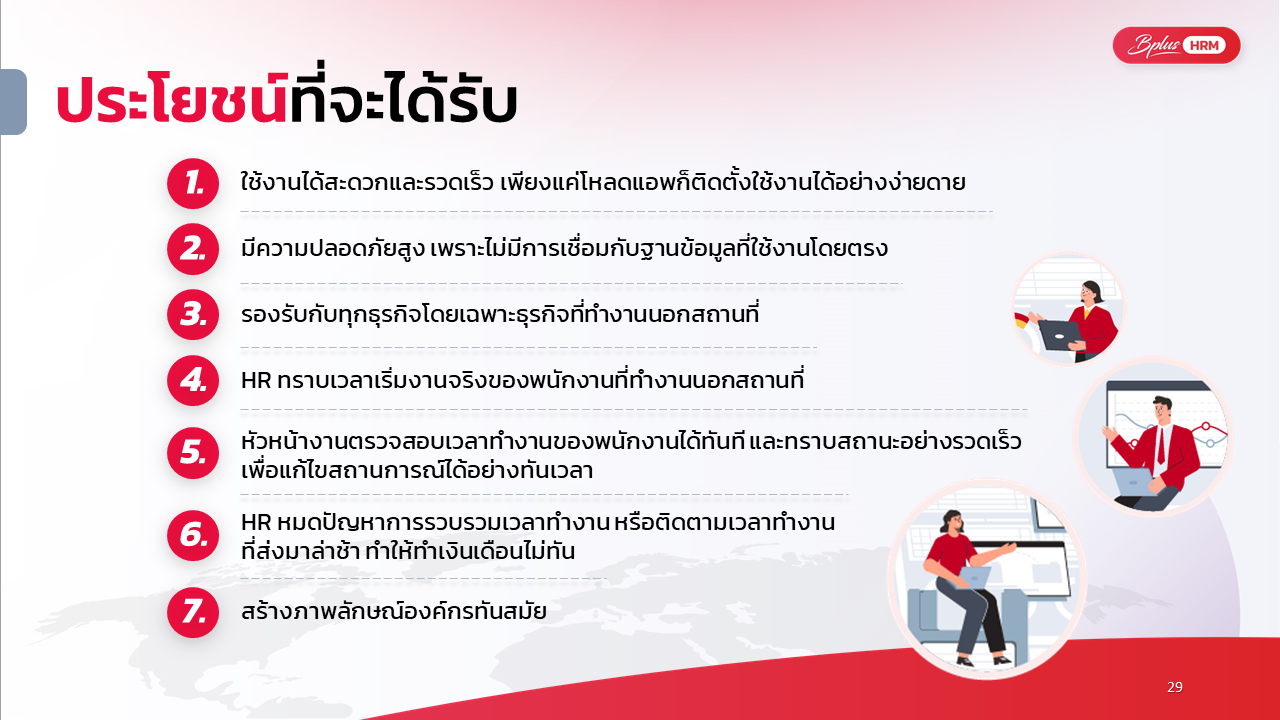 Bplus HRM

ประโยชน์ที่จะได้รับ

1. ใช้งานได้สะดวกและรวดเร็ว เพียงแค่โหลดแอพก็ติดตั้งใช้งานได้อย่างง่ายดาย

2. มีความปลอดภัยสูง เพราะไม่มีการเชื่อมกับฐานข้อมูลที่ใช้งานโดยตรง

3. รองรับกับทุกธุรกิจโดยเฉพาะธุรกิจที่ทำงานนอกสถานที่

4. HR ทราบเวลาเริ่มงานจริงของพนักงานที่ทำงานนอกสถานที่

5. หัวหน้างานตรวจสอบเวลาทำงานของพนักงานได้ทันที และทราบสถานะอย่างรวดเร็ว เพื่อแก้ไขสถานการณ์ได้อย่างทันเวลา

6. HR หมดปัญหาการรวบรวมเวลาทำงาน หรือติดตามเวลาทำงาน ที่ส่งมาล่าช้า ทำให้ทำเงินเดือนไม่ทัน

7. สร้างภาพลักษณ์องค์กรทันสมัย

29